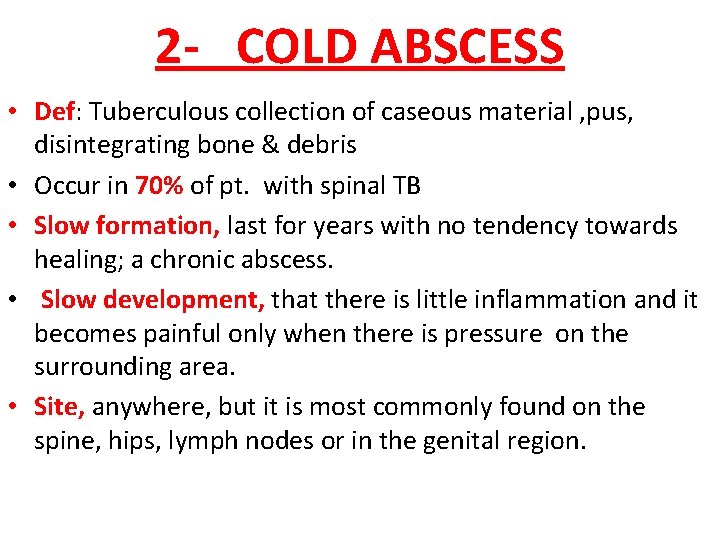 2- COLD ABSCESS

• Def: Tuberculous collection of caseous material ,pus, disintegrating bone & debris
• Occur in 70% of pt. with spinal TB
• Slow formation, last for years with no tendency towards healing; a chronic abscess.
• Slow development, that there is little inflammation and it becomes painful only when there is pressure on the surrounding area.
• Site, anywhere, but it is most commonly found on the spine, hips, lymph nodes or in the genital region.